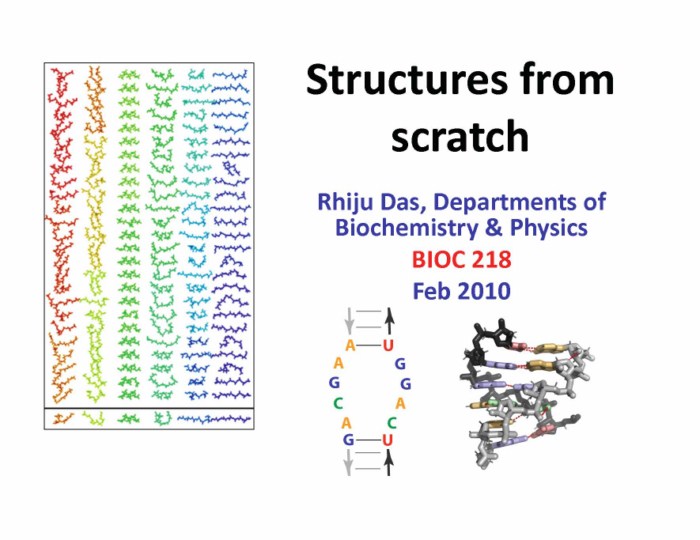 Structures from scratch

Rhiju Das, Departments of Biochemistry & Physics

BIOC 218

Feb 2010

A U
A G
G G
C A
A C
G U